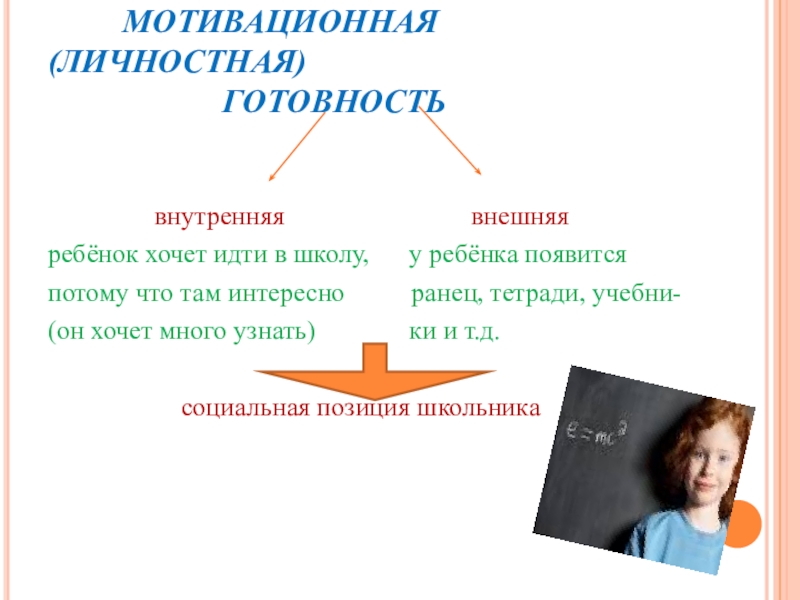 МОТИВАЦИОННАЯ (ЛИЧНОСТНАЯ) ГОТОВНОСТЬ

внутренняя
ребёнок хочет идти в школу, потому что там интересно (он хочет много узнать)

внешняя
у ребёнка появится ранец, тетради, учебники и т.д.

социальная позиция школьника

$E=mc^2$